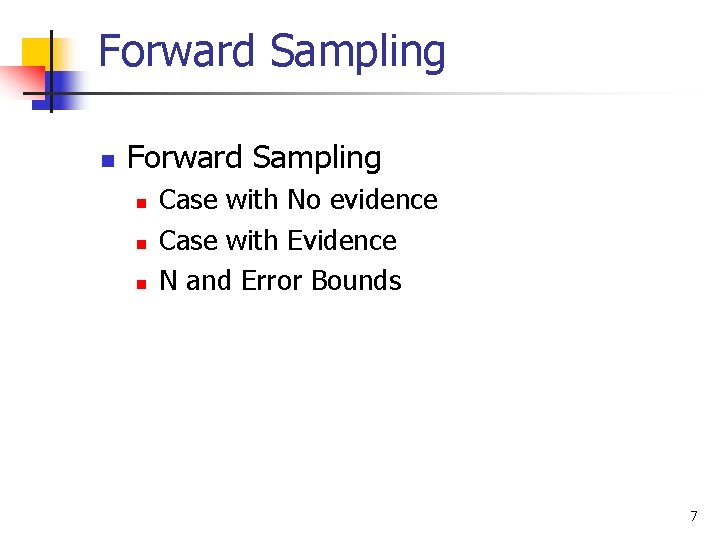 Forward Sampling

- Forward Sampling
  - Case with No evidence
  - Case with Evidence
  - N and Error Bounds

7